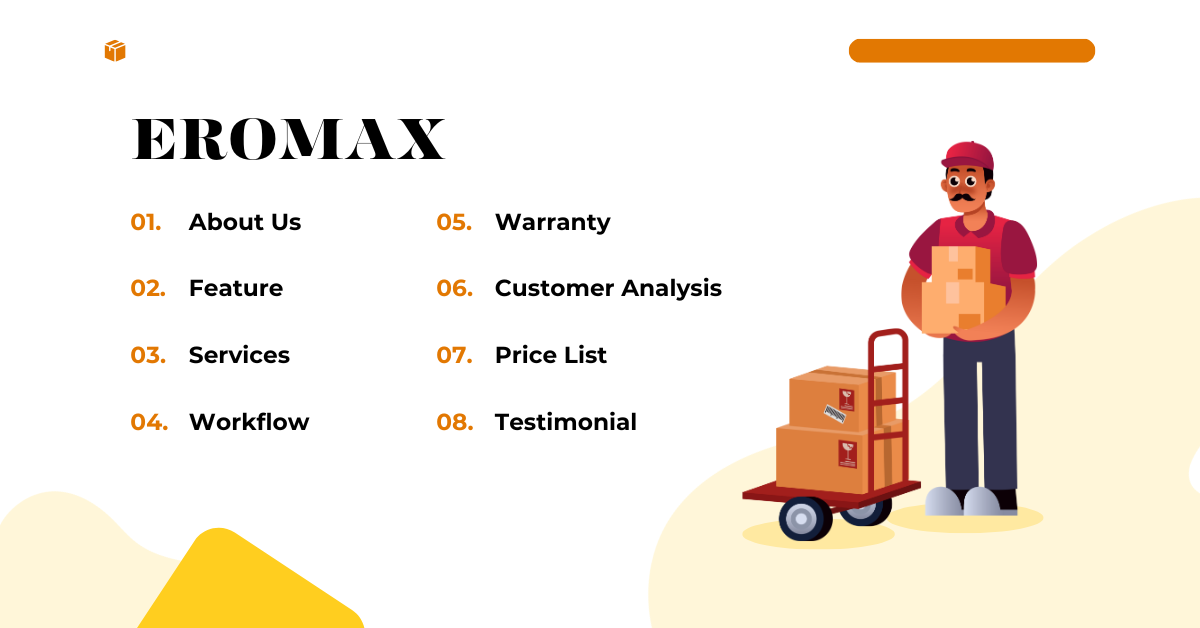 EROMAX

01. About Us

02. Feature

03. Services

04. Workflow

05. Warranty

06. Customer Analysis

07. Price List

08. Testimonial